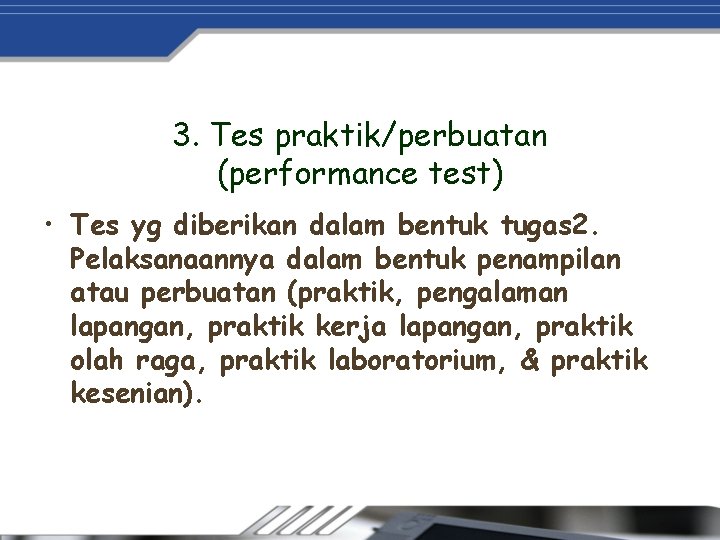 3. Tes praktik/perbuatan (performance test)

• Tes yg diberikan dalam bentuk tugas2. Pelaksanaannya dalam bentuk penampilan atau perbuatan (praktik, pengalaman lapangan, praktik kerja lapangan, praktik olah raga, praktik laboratorium, & praktik kesenian).